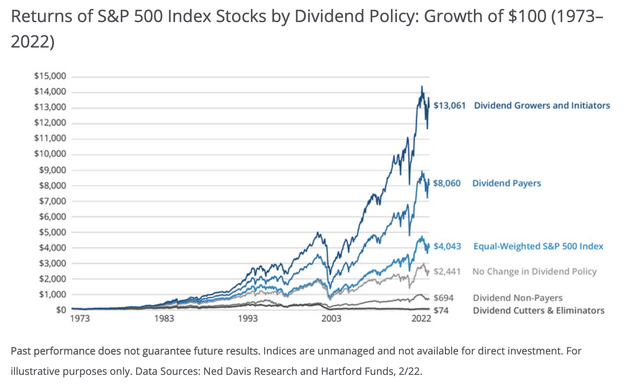 Returns of S&P 500 Index Stocks by Dividend Policy: Growth of \$100 (1973–2022)

\$15,000
\$14,000
\$13,000
\$12,000
\$11,000
\$10,000
\$9,000
\$8,000
\$7,000
\$6,000
\$5,000
\$4,000
\$3,000
\$2,000
\$1,000
\$0

1973
1983
1993
2003
2022

\$13,061 Dividend Growers and Initiators
\$8,060 Dividend Payers
\$4,043 Equal-Weighted S&P 500 Index
\$2,441 No Change in Dividend Policy
\$694 Dividend Non-Payers
\$74 Dividend Cutters & Eliminators

Past performance does not guarantee future results. Indices are unmanaged and not available for direct investment. For illustrative purposes only. Data Sources: Ned Davis Research and Hartford Funds, 2/22.